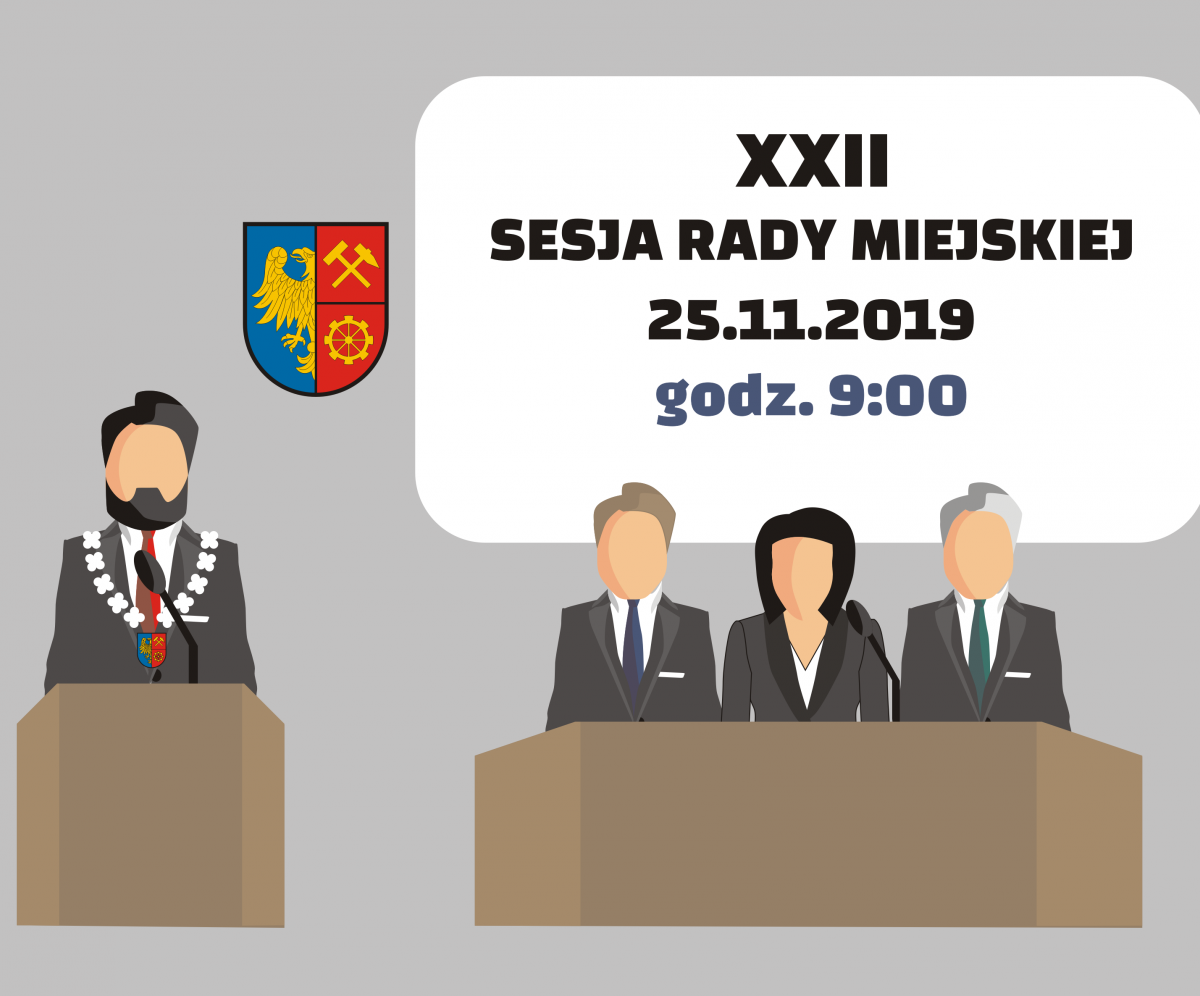 XXII
SESJA RADY MIEJSKIEJ
25.11.2019
godz. 9:00